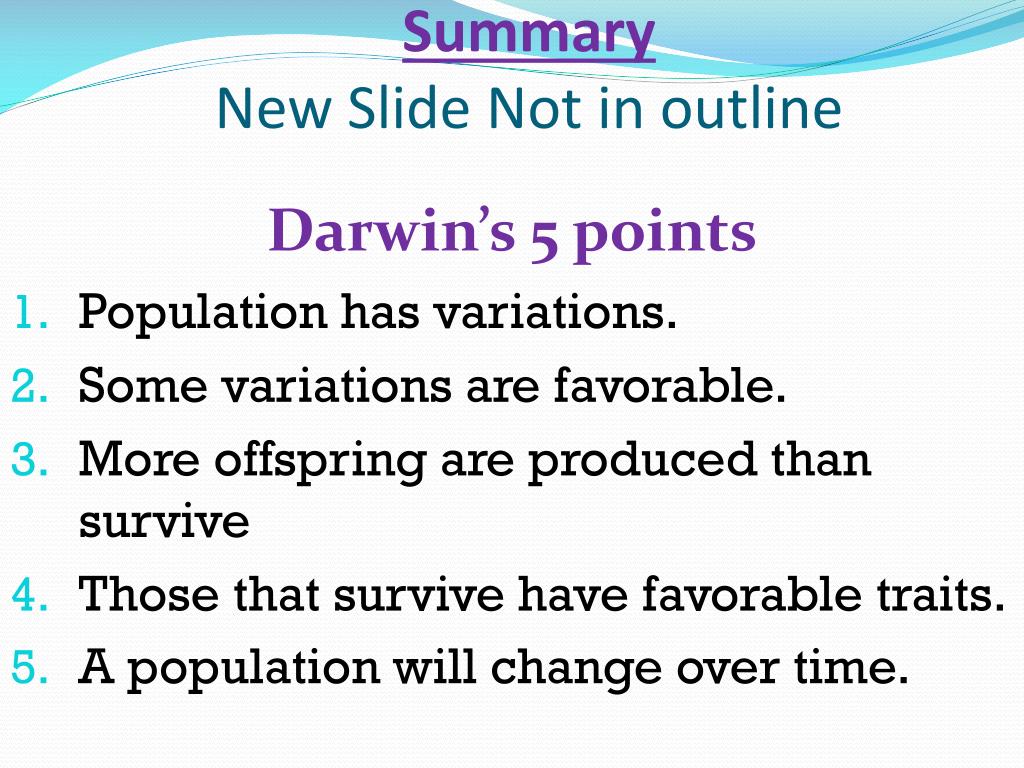 Summary
New Slide Not in outline

Darwin's 5 points

1. Population has variations.
2. Some variations are favorable.
3. More offspring are produced than survive
4. Those that survive have favorable traits.
5. A population will change over time.